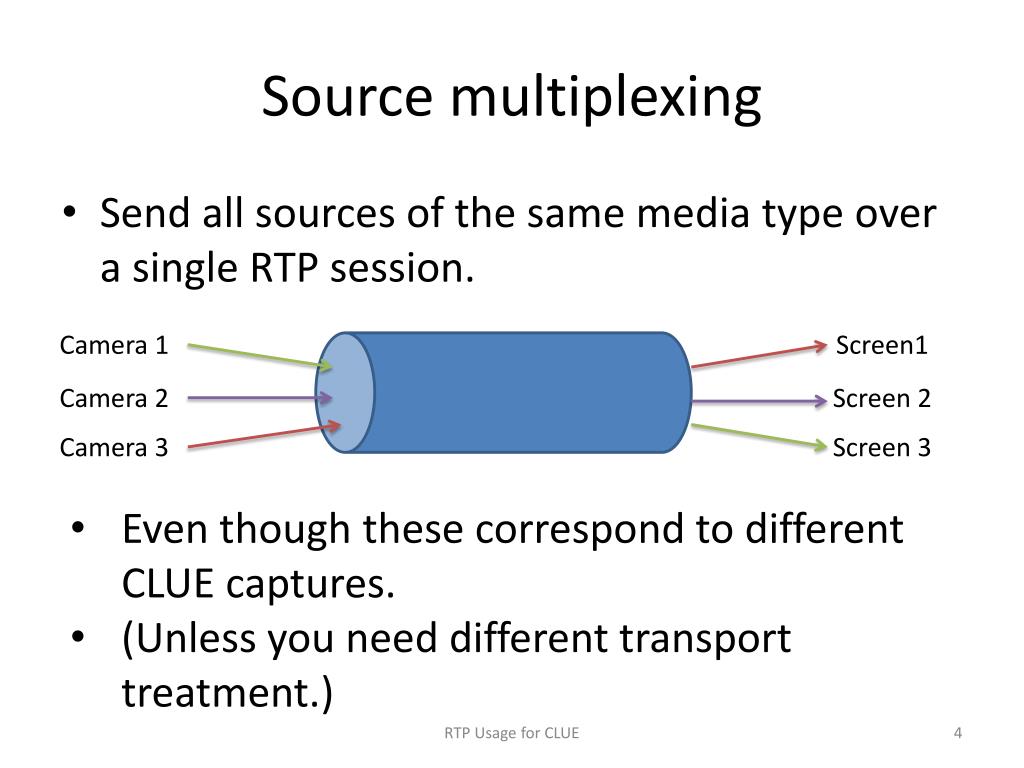 Source multiplexing

• Send all sources of the same media type over a single RTP session.

Camera 1
Camera 2
Camera 3

Screen1
Screen 2
Screen 3

• Even though these correspond to different CLUE captures.
• (Unless you need different transport treatment.)

RTP Usage for CLUE

4